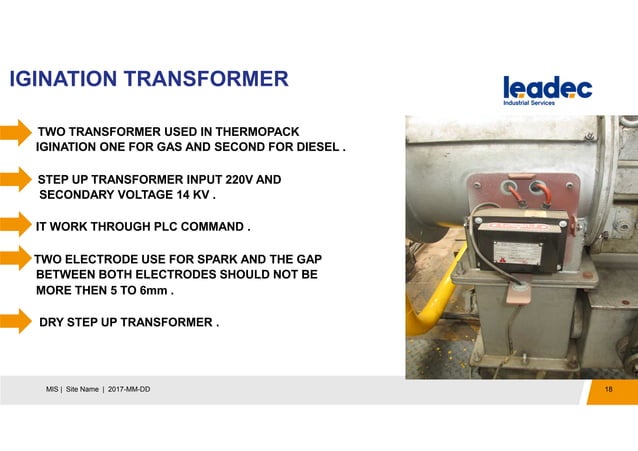 IGINATION TRANSFORMER

leadec
Industrial Services

TWO TRANSFORMER USED IN THERMOPACK IGINATION ONE FOR GAS AND SECOND FOR DIESEL .

STEP UP TRANSFORMER INPUT 220V AND SECONDARY VOLTAGE 14 KV .

IT WORK THROUGH PLC COMMAND .

TWO ELECTRODE USE FOR SPARK AND THE GAP BETWEEN BOTH ELECTRODES SHOULD NOT BE MORE THEN 5 TO 6mm .

DRY STEP UP TRANSFORMER .

MIS | Site Name | 2017-MM-DD

18